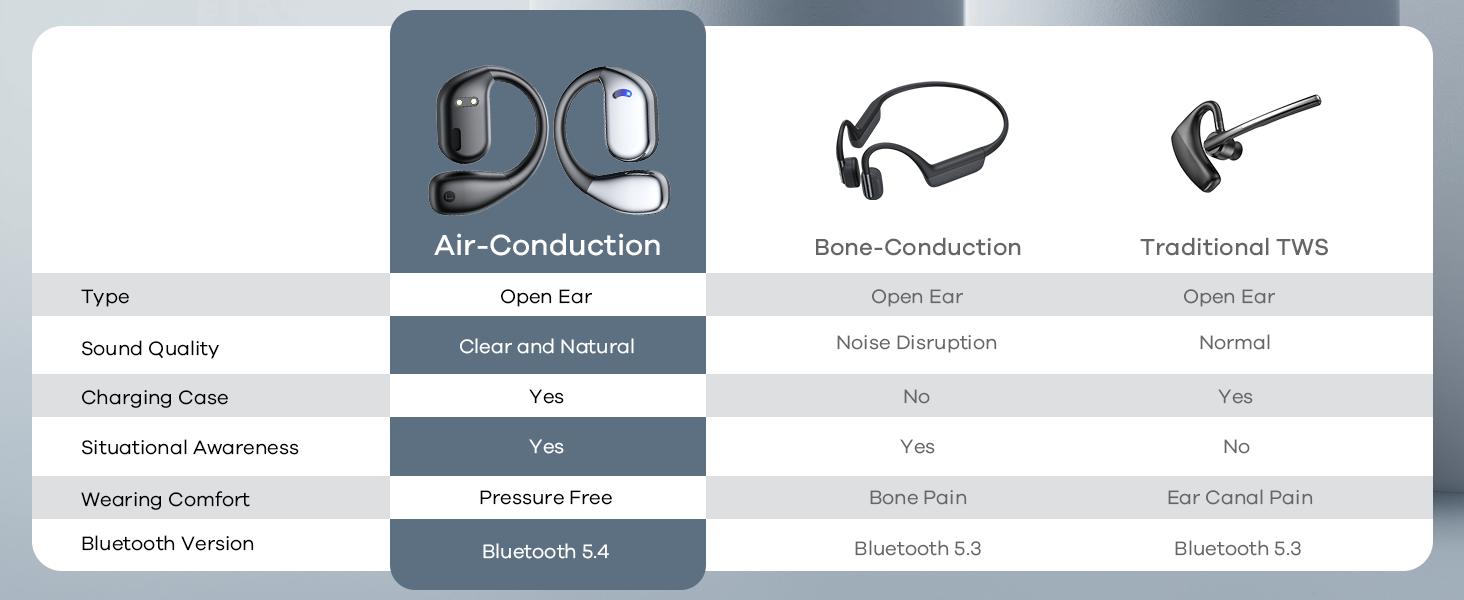 | | Air-Conduction | Bone-Conduction | Traditional TWS |
|---|---|---|---|
| Type | Open Ear | Open Ear | Open Ear |
| Sound Quality | Clear and Natural | Noise Disruption | Normal |
| Charging Case | Yes | No | Yes |
| Situational Awareness | Yes | Yes | No |
| Wearing Comfort | Pressure Free | Bone Pain | Ear Canal Pain |
| Bluetooth Version | Bluetooth 5.4 | Bluetooth 5.3 | Bluetooth 5.3 |